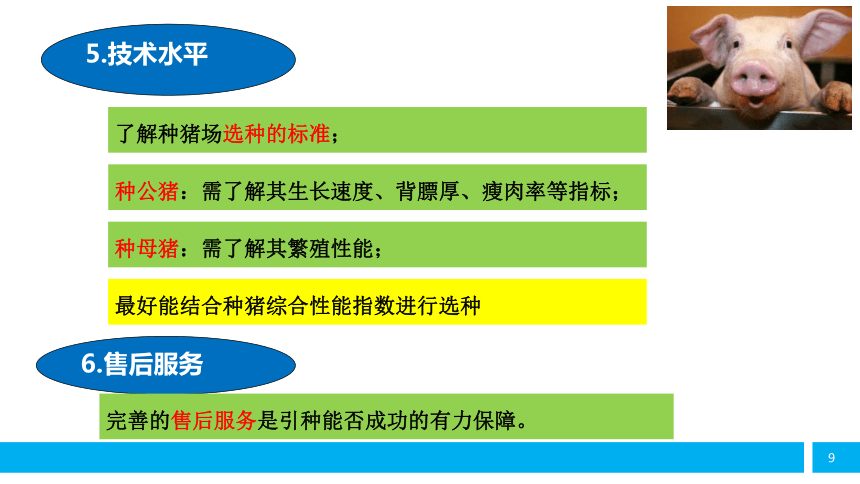 5.技术水平

了解种猪场选种的标准；

种公猪：需了解其生长速度、背膘厚、瘦肉率等指标；

种母猪：需了解其繁殖性能；

最好能结合种猪综合性能指数进行选种

6.售后服务

完善的售后服务是引种能否成功的有力保障。

9